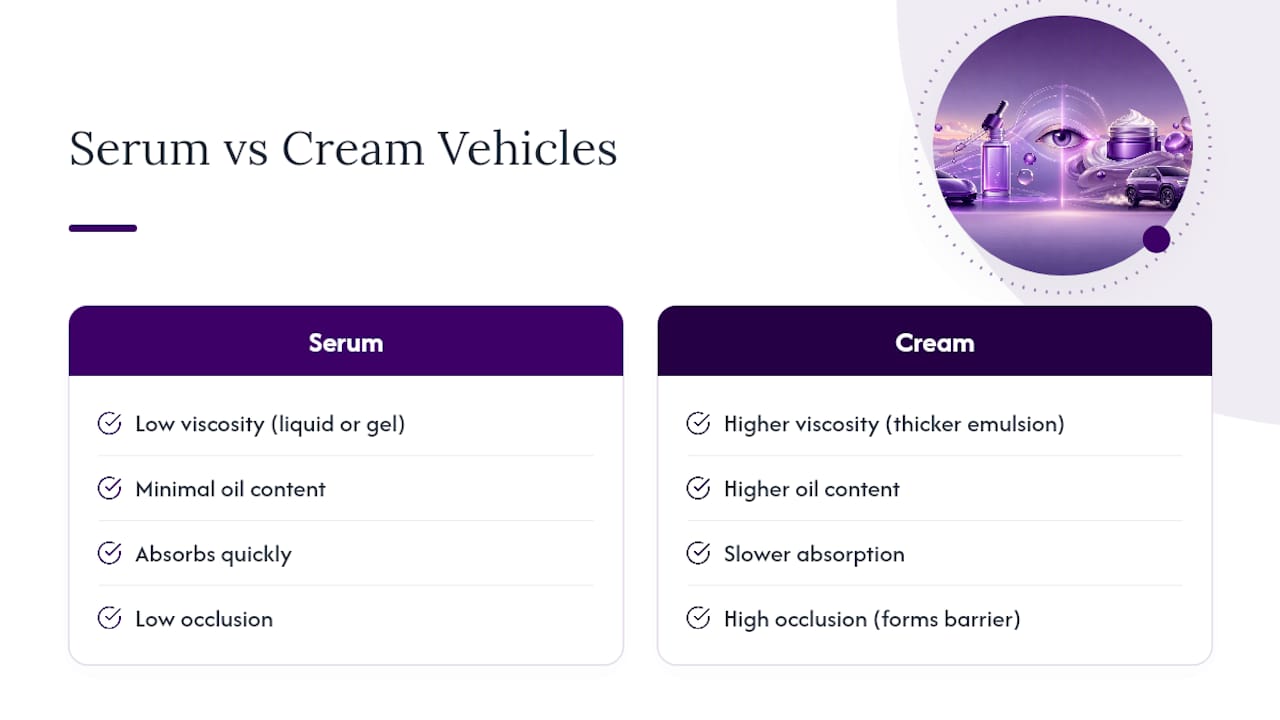 Serum vs Cream Vehicles

Serum

Low viscosity (liquid or gel)

Minimal oil content

Absorbs quickly

Low occlusion

Cream

Higher viscosity (thicker emulsion)

Higher oil content

Slower absorption

High occlusion (forms barrier)